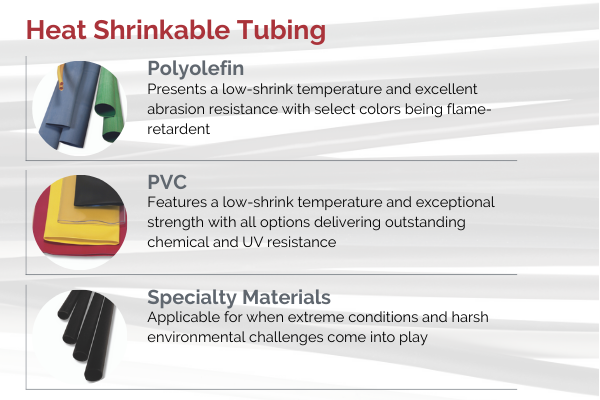 Heat Shrinkable Tubing

Polyolefin
Presents a low-shrink temperature and excellent abrasion resistance with select colors being flame-retardent

PVC
Features a low-shrink temperature and exceptional strength with all options delivering outstanding chemical and UV resistance

Specialty Materials
Applicable for when extreme conditions and harsh environmental challenges come into play